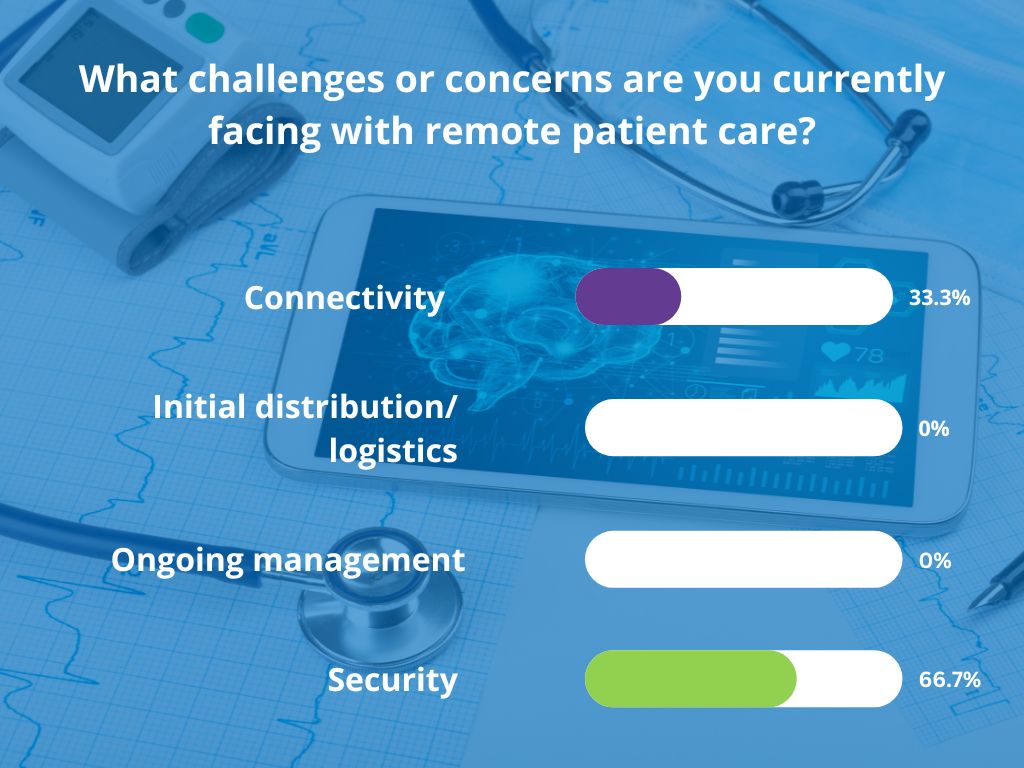 What challenges or concerns are you currently facing with remote patient care?

Connectivity 33.3%

Initial distribution/ logistics 0%

Ongoing management 0%

Security 66.7%